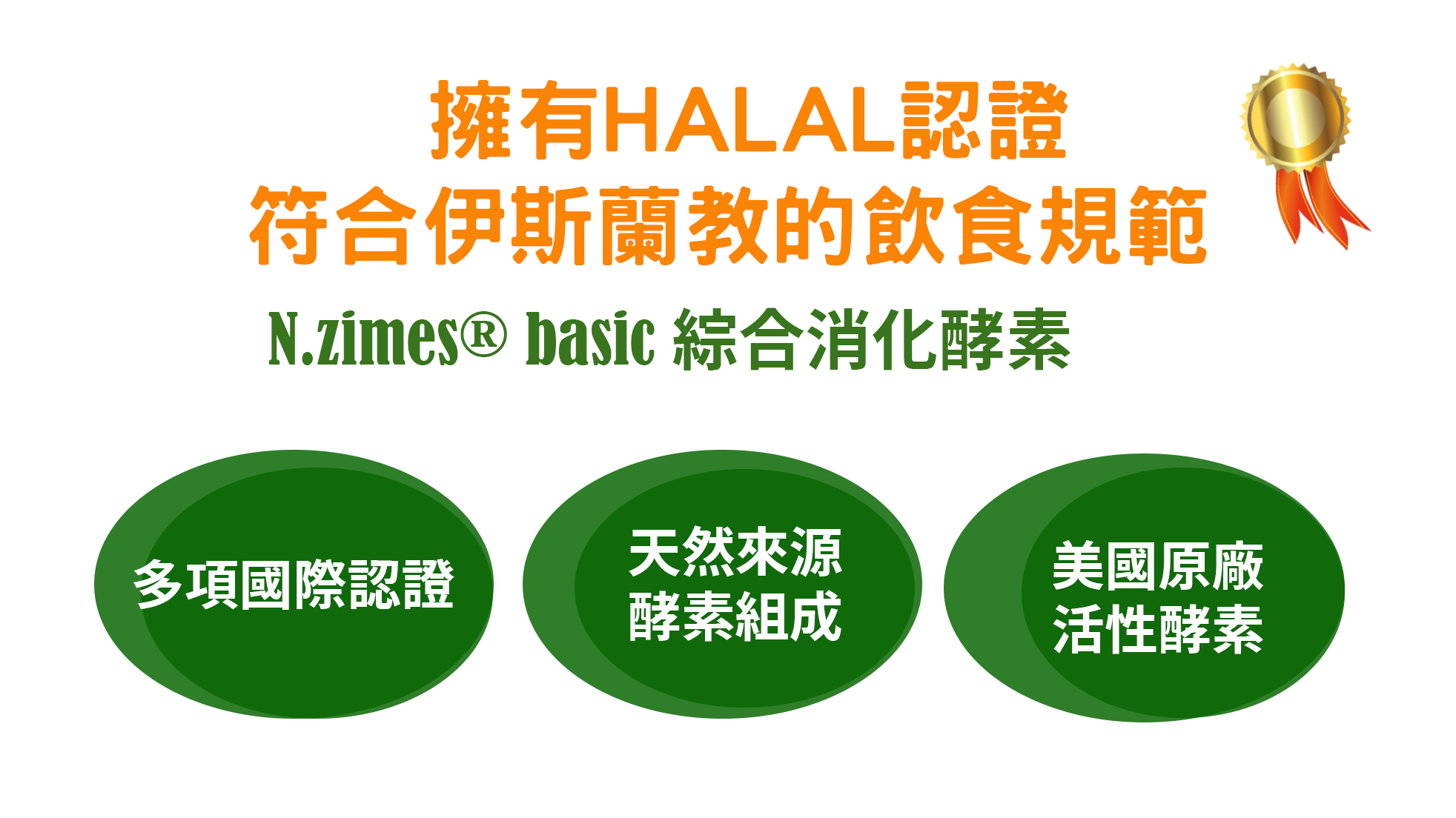 擁有HALAL認證
符合伊斯蘭教的飲食規範

N.zimes® basic 綜合消化酵素

多項國際認證

天然來源
酵素組成

美國原廠
活性酵素